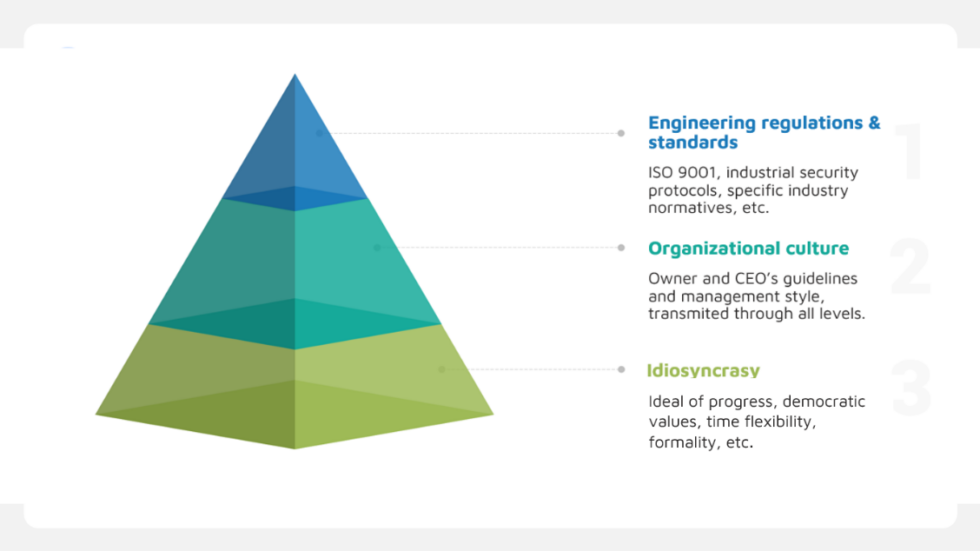 Engineering regulations & standards

1

ISO 9001, industrial security protocols, specific industry normatives, etc.

Organizational culture

2

Owner and CEO's guidelines and management style, transmited through all levels.

Idiosyncrasy

3

Ideal of progress, democratic values, time flexibility, formality, etc.